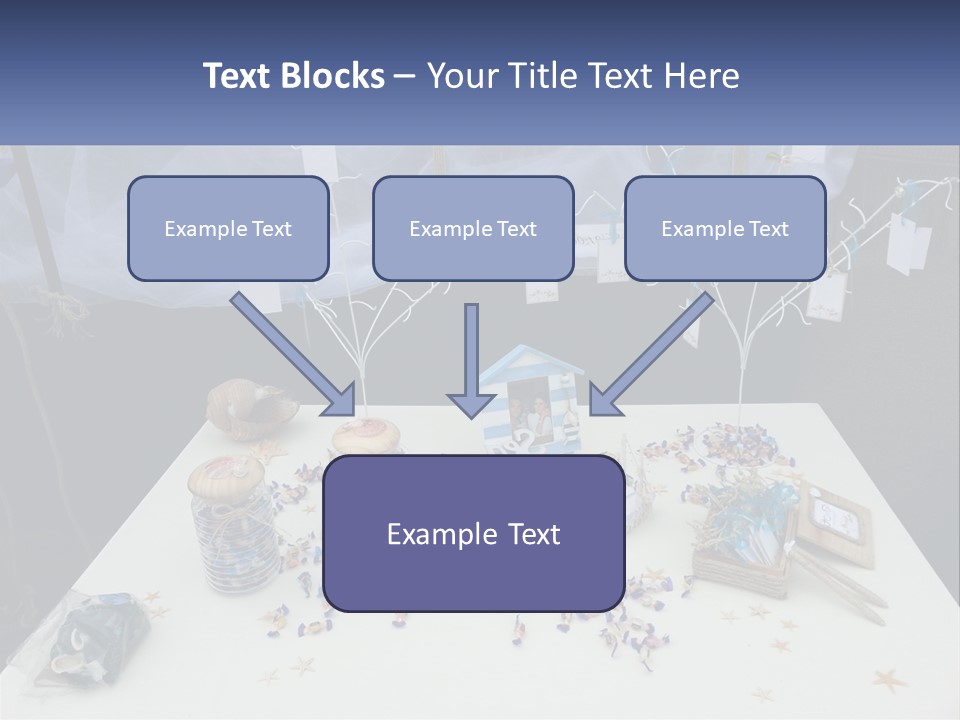 Text Blocks – Your Title Text Here

Example Text

Example Text

Example Text

Example Text